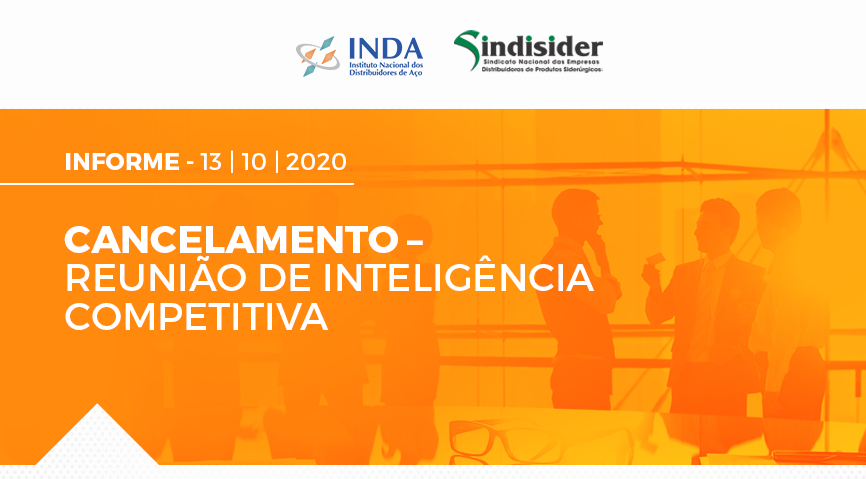 INDA
Instituto Nacional dos Distribuidores de Aço

Sindisider
Sindicato Nacional das Empresas Distribuidoras de Produtos Siderúrgicos

INFORME - 13 | 10 | 2020

CANCELAMENTO – REUNIÃO DE INTELIGÊNCIA COMPETITIVA